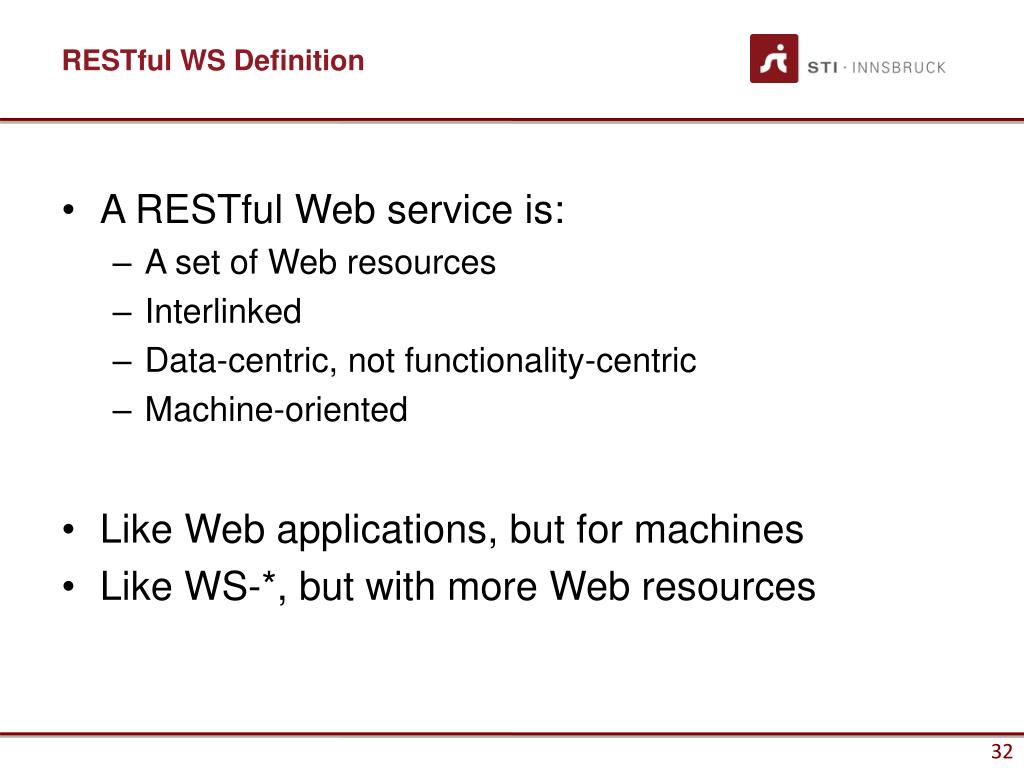 RESTful WS Definition

STI · INNSBRUCK

• A RESTful Web service is:
– A set of Web resources
– Interlinked
– Data-centric, not functionality-centric
– Machine-oriented

• Like Web applications, but for machines
• Like WS-*, but with more Web resources

32